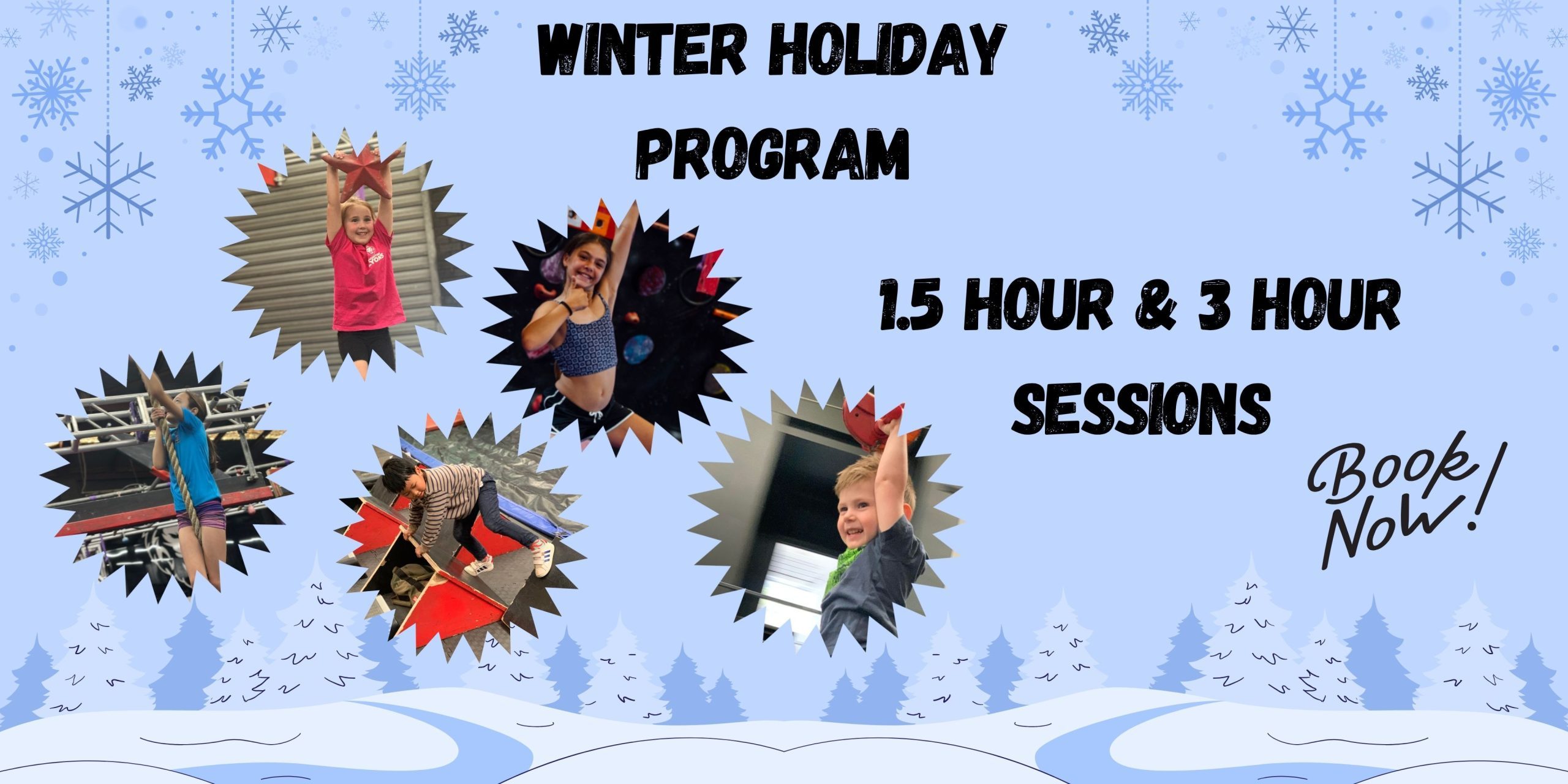 WINTER HOLIDAY PROGRAM

1.5 HOUR & 3 HOUR SESSIONS

Book Now!